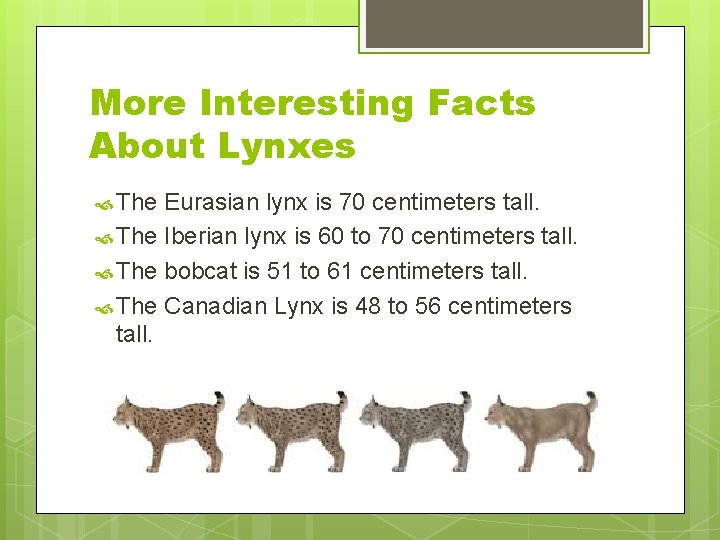 More Interesting Facts About Lynxes

The Eurasian lynx is 70 centimeters tall.
The Iberian lynx is 60 to 70 centimeters tall.
The bobcat is 51 to 61 centimeters tall.
The Canadian Lynx is 48 to 56 centimeters tall.